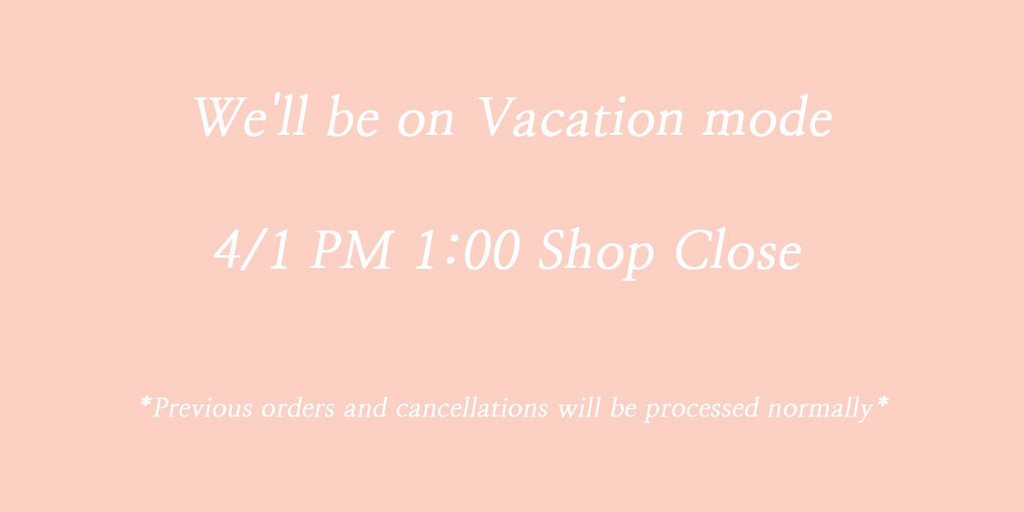 We'll be on Vacation mode

4/1 PM 1:00 Shop Close

*Previous orders and cancellations will be processed normally*